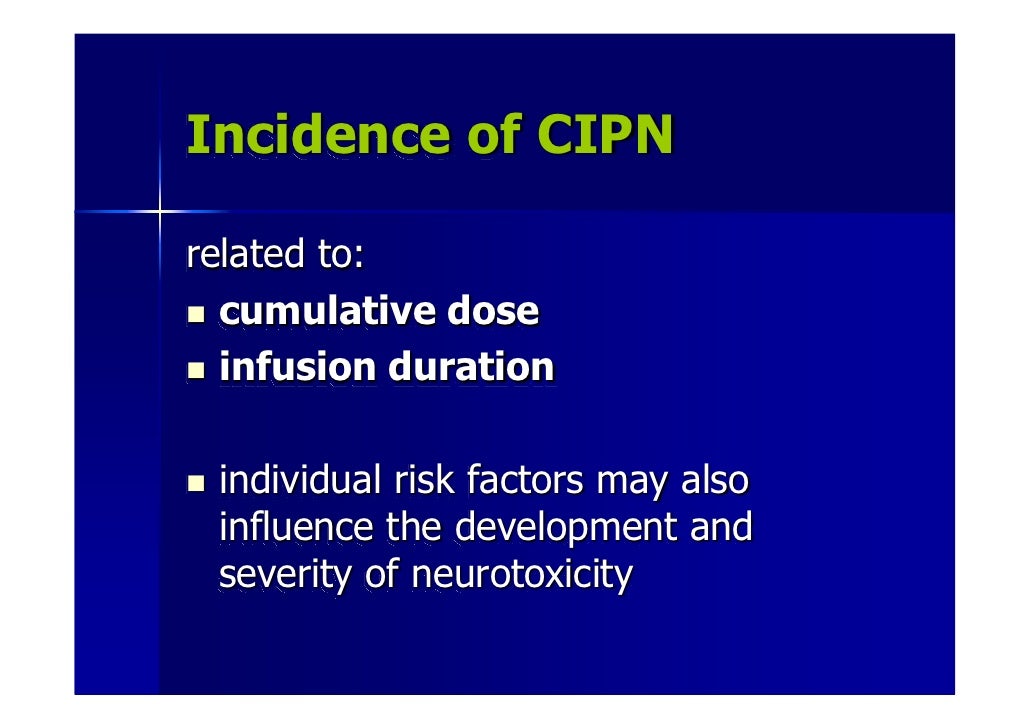 Incidence of CIPN

related to:
- cumulative dose
- infusion duration

- individual risk factors may also influence the development and severity of neurotoxicity